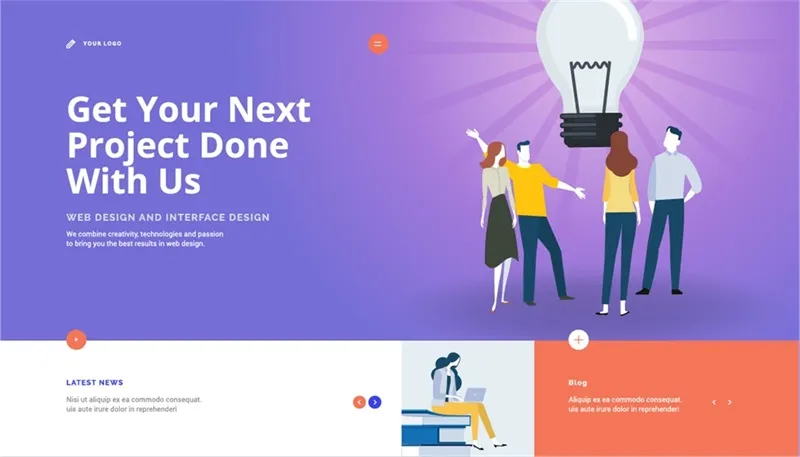 YOUR LOGO

Get Your Next Project Done With Us

WEB DESIGN AND INTERFACE DESIGN

We combine creativity, technologies and passion to bring you the best results in web design.

LATEST NEWS

Nisi ut aliquip ex ea commodo consequat. uis aute irure dolor in reprehenderi

Blog

Aliquip ex ea commodo consequat. uis aute irure dolor in reprehenderi